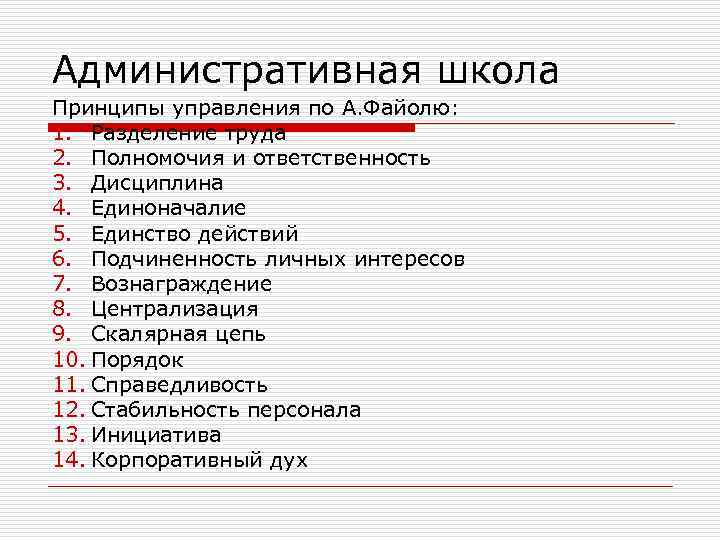 Административная школа

Принципы управления по А.Файолю:

1. Разделение труда
2. Полномочия и ответственность
3. Дисциплина
4. Единоначалие
5. Единство действий
6. Подчиненность личных интересов
7. Вознаграждение
8. Централизация
9. Скалярная цепь
10. Порядок
11. Справедливость
12. Стабильность персонала
13. Инициатива
14. Корпоративный дух